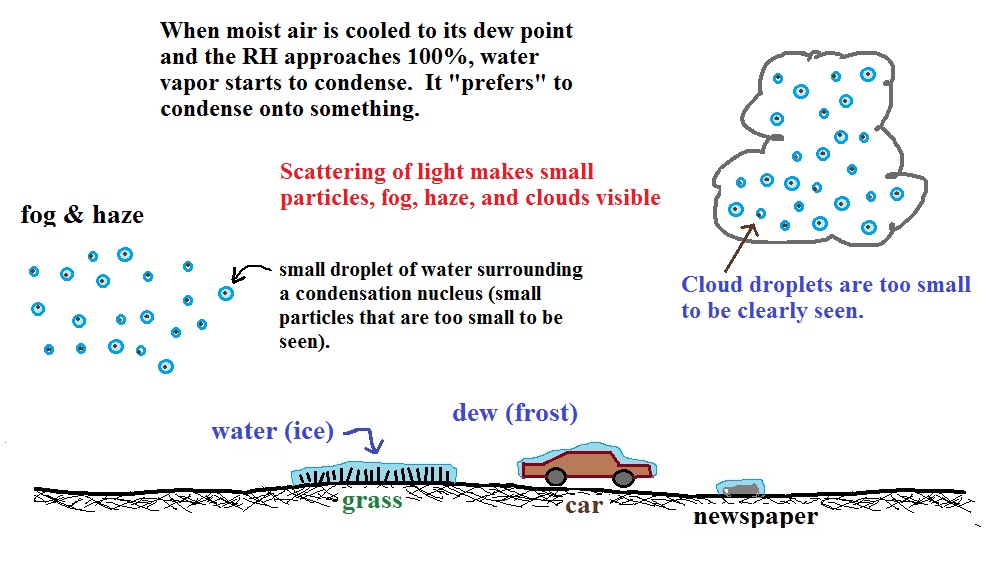 When moist air is cooled to its dew point and the RH approaches 100%, water vapor starts to condense. It "prefers" to condense onto something.

Scattering of light makes small particles, fog, haze, and clouds visible

fog & haze

small droplet of water surrounding a condensation nucleus (small particles that are too small to be seen).

Cloud droplets are too small to be clearly seen.

water (ice)

dew (frost)

grass

car

newspaper